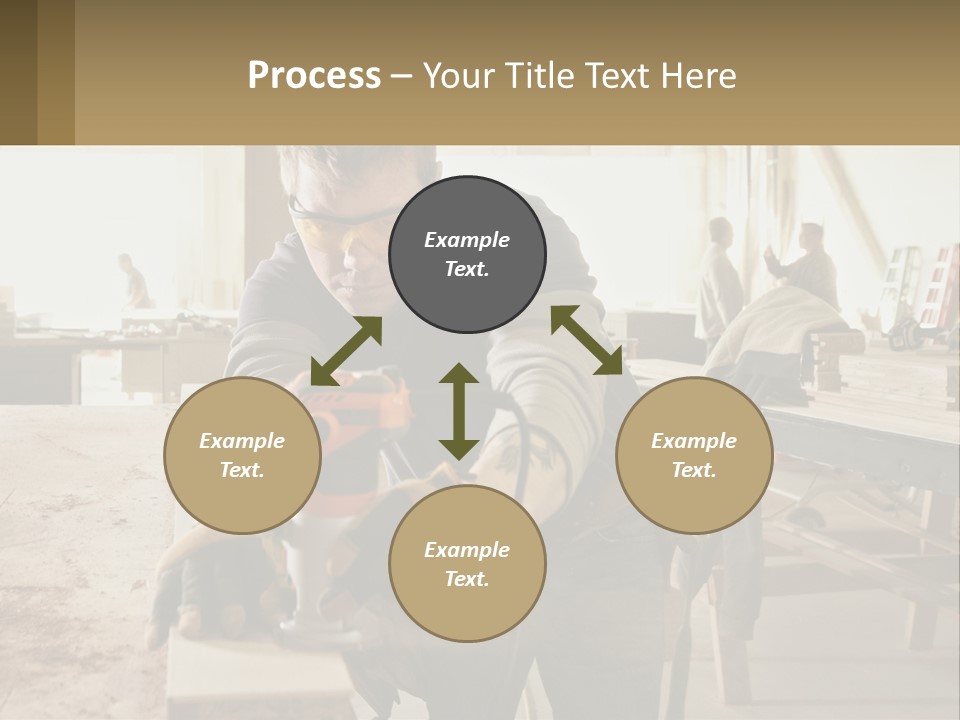 Process – Your Title Text Here

Example Text.

Example Text.

Example Text.

Example Text.